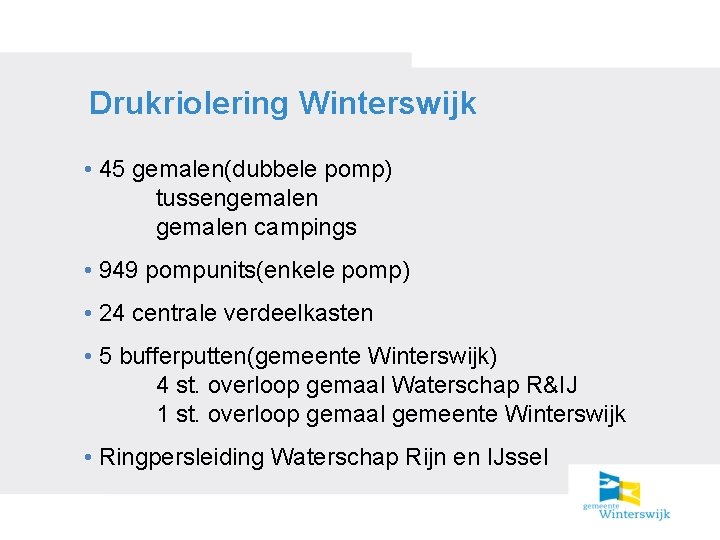 Drukriolering Winterswijk

• 45 gemalen(dubbele pomp)
tussengemalen
gemalen campings

• 949 pompunits(enkele pomp)

• 24 centrale verdeelkasten

• 5 bufferputten(gemeente Winterswijk)
4 st. overloop gemaal Waterschap R&IJ
1 st. overloop gemaal gemeente Winterswijk

• Ringpersleiding Waterschap Rijn en IJssel

gemeente
Winterswijk